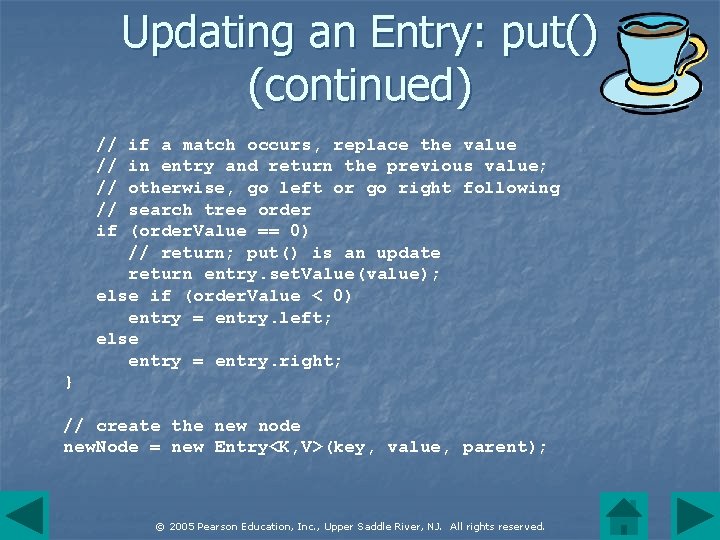 Updating an Entry: put() (continued)

    // if a match occurs, replace the value
    // in entry and return the previous value;
    // otherwise, go left or go right following
    // search tree order
    if (orderValue == 0)
       // return; put() is an update
       return entry.setValue(value);
    else if (orderValue < 0)
       entry = entry.left;
    else
       entry = entry.right;
}

// create the new node
newNode = new Entry<K,V>(key, value, parent);

© 2005 Pearson Education, Inc., Upper Saddle River, NJ. All rights reserved.